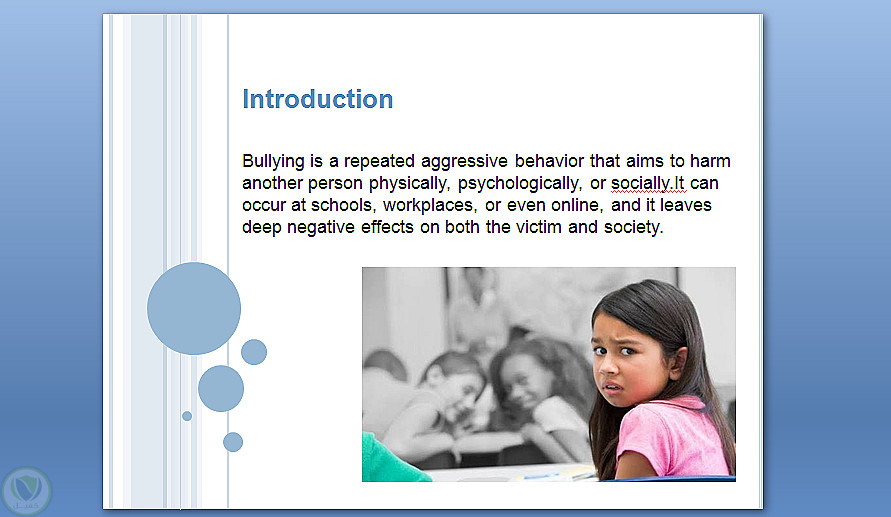 Introduction

Bullying is a repeated aggressive behavior that aims to harm another person physically, psychologically, or socially.It can occur at schools, workplaces, or even online, and it leaves deep negative effects on both the victim and society.